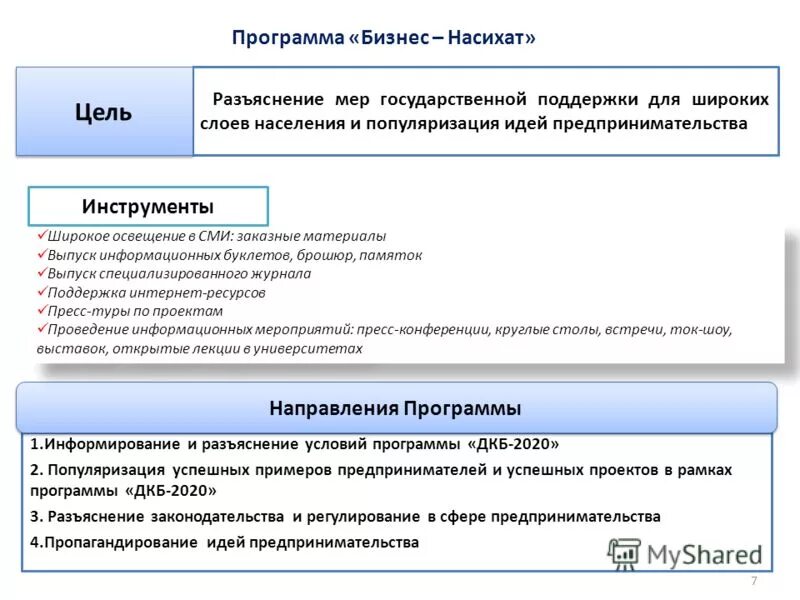 Программа «Бизнес – Насихат»

Цель

Разъяснение мер государственной поддержки для широких слоев населения и популяризация идей предпринимательства

Инструменты

✓Широкое освещение в СМИ: заказные материалы
✓Выпуск информационных буклетов, брошюр, памяток
✓Выпуск специализированного журнала
✓Поддержка интернет-ресурсов
✓Пресс-туры по проектам
✓Проведение информационных мероприятий: пресс-конференции, круглые столы, встречи, ток-шоу, выставок, открытые лекции в университетах

Направления Программы

1.Информирование и разъяснение условий программы «ДКБ-2020»

2. Популяризация успешных примеров предпринимателей и успешных проектов в рамках программы «ДКБ-2020»

3. Разъяснение законодательства и регулирование в сфере предпринимательства

4.Пропагандирование идей предпринимательства

MyShared

7